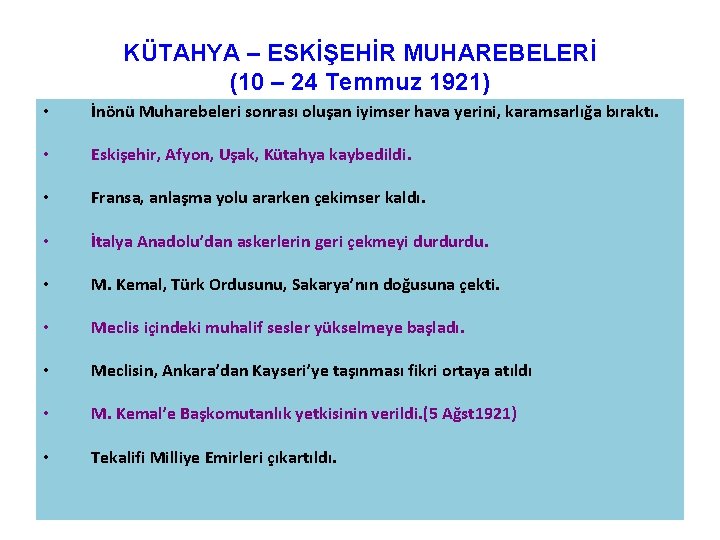 KÜTAHYA – ESKİŞEHİR MUHAREBELERİ
(10 – 24 Temmuz 1921)

• İnönü Muharebeleri sonrası oluşan iyimser hava yerini, karamsarlığa bıraktı.

• Eskişehir, Afyon, Uşak, Kütahya kaybedildi.

• Fransa, anlaşma yolu ararken çekimser kaldı.

• İtalya Anadolu'dan askerlerin geri çekmeyi durdurdu.

• M. Kemal, Türk Ordusunu, Sakarya'nın doğusuna çekti.

• Meclis içindeki muhalif sesler yükselmeye başladı.

• Meclisin, Ankara'dan Kayseri'ye taşınması fikri ortaya atıldı

• M. Kemal'e Başkomutanlık yetkisinin verildi.(5 Ağst1921)

• Tekalifi Milliye Emirleri çıkartıldı.